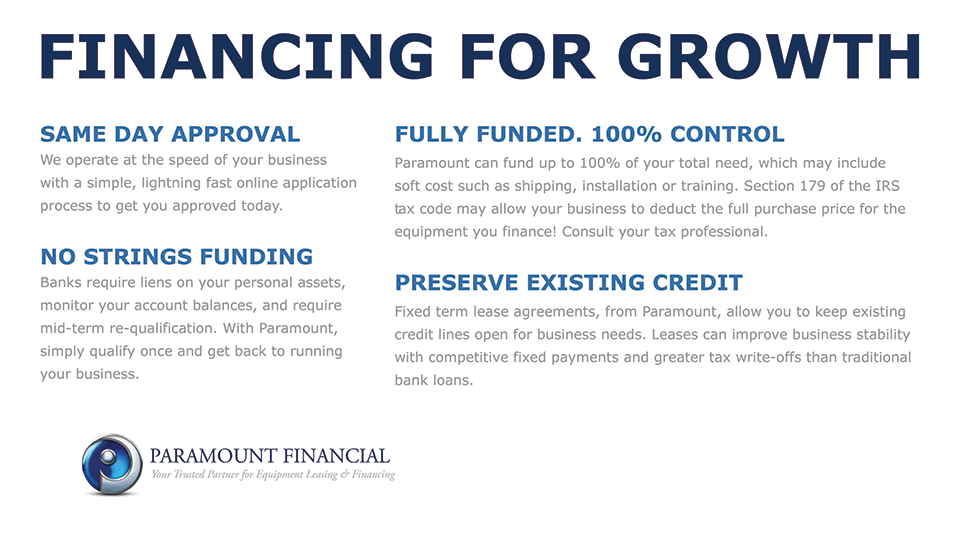 FINANCING FOR GROWTH

SAME DAY APPROVAL
We operate at the speed of your business with a simple, lightning fast online application process to get you approved today.

NO STRINGS FUNDING
Banks require liens on your personal assets, monitor your account balances, and require mid-term re-qualification. With Paramount, simply qualify once and get back to running your business.

FULLY FUNDED. 100% CONTROL
Paramount can fund up to 100% of your total need, which may include soft cost such as shipping, installation or training. Section 179 of the IRS tax code may allow your business to deduct the full purchase price for the equipment you finance! Consult your tax professional.

PRESERVE EXISTING CREDIT
Fixed term lease agreements, from Paramount, allow you to keep existing credit lines open for business needs. Leases can improve business stability with competitive fixed payments and greater tax write-offs than traditional bank loans.

PARAMOUNT FINANCIAL
Your Trusted Partner for Equipment Leasing & Financing